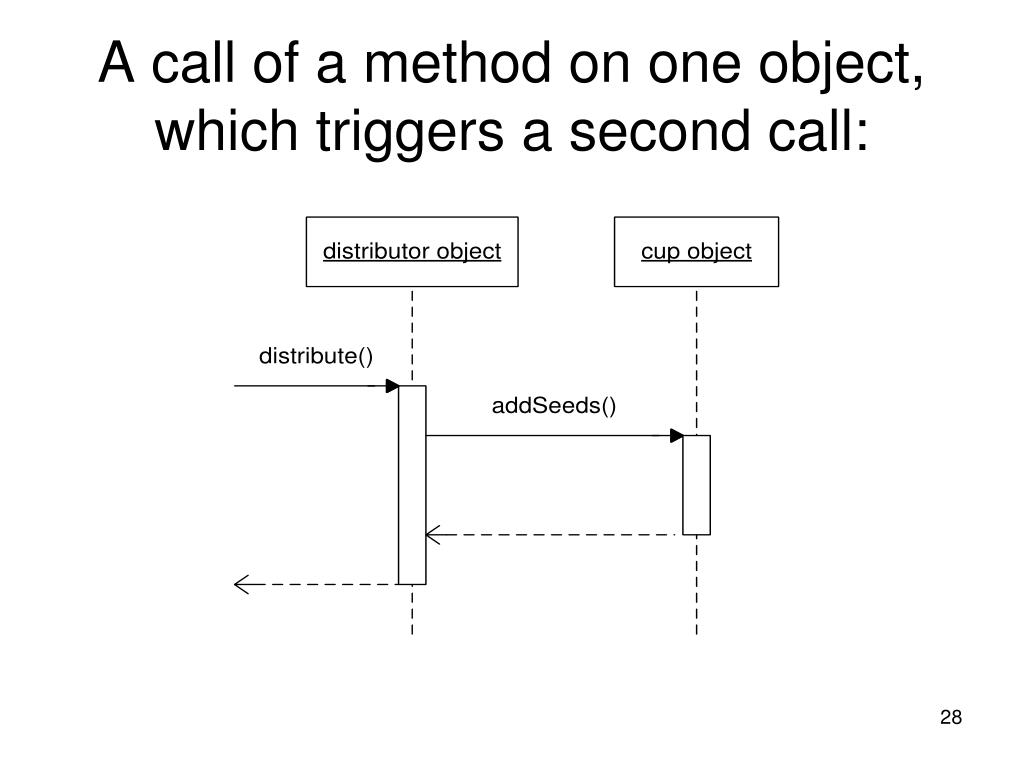 A call of a method on one object, which triggers a second call:

distributor object

cup object

distribute()

addSeeds()

28